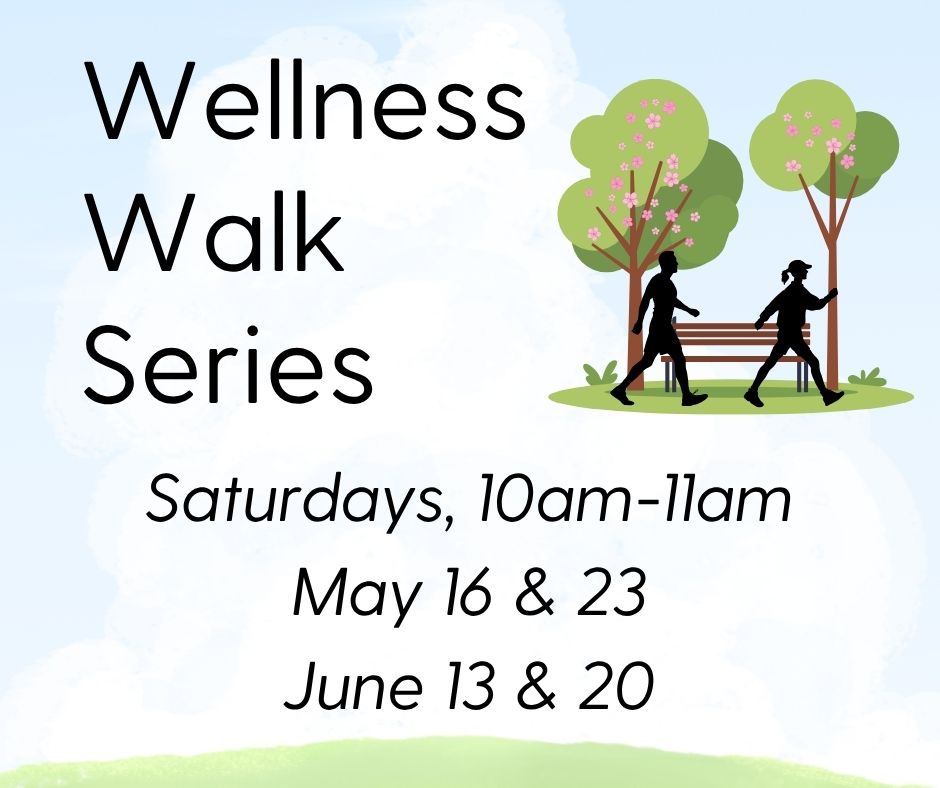 Wellness Walk Series

Saturdays, 10am-11am
May 16 & 23
June 13 & 20